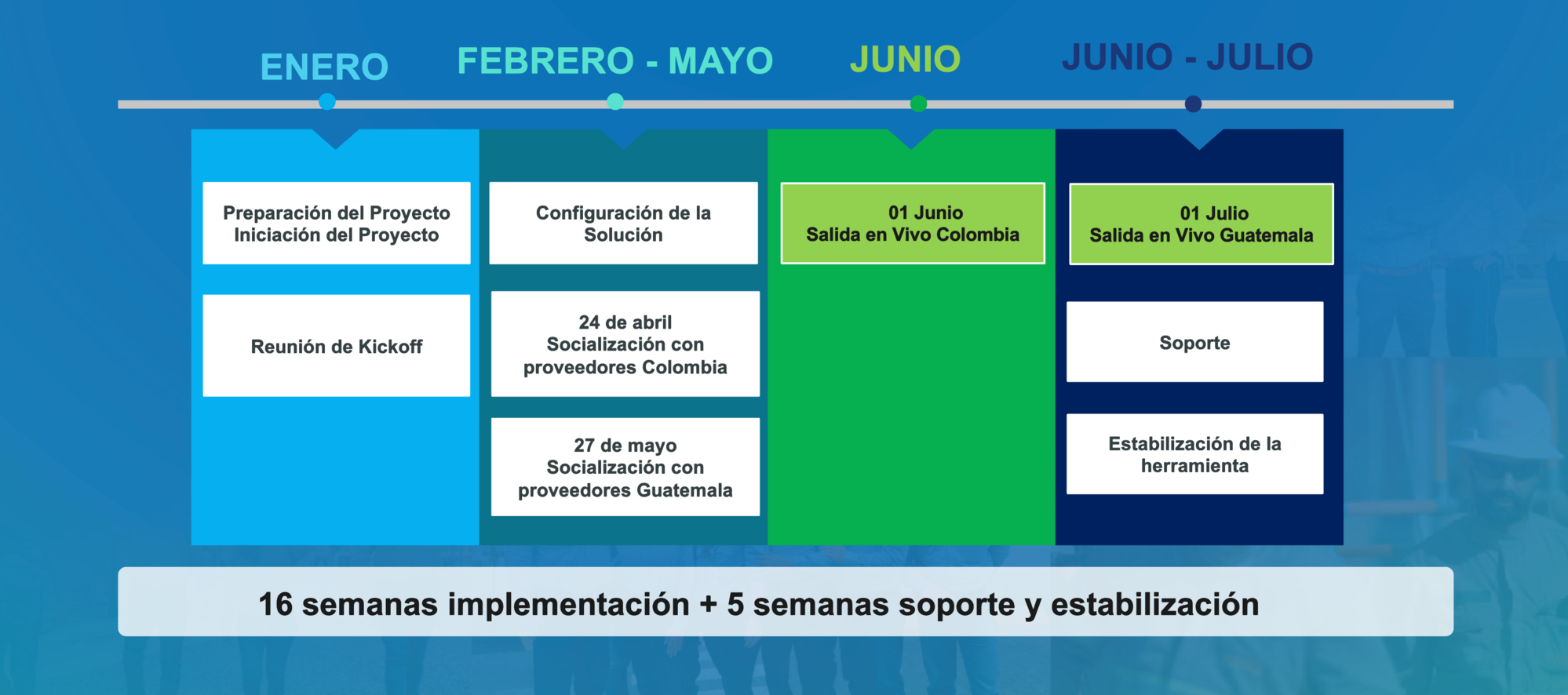 ENERO

Preparación del Proyecto
Iniciación del Proyecto

Reunión de Kickoff

FEBRERO - MAYO

Configuración de la Solución

24 de abril
Socialización con proveedores Colombia

27 de mayo
Socialización con proveedores Guatemala

JUNIO

01 Junio
Salida en Vivo Colombia

JUNIO - JULIO

01 Julio
Salida en Vivo Guatemala

Soporte

Estabilización de la herramienta

16 semanas implementación + 5 semanas soporte y estabilización